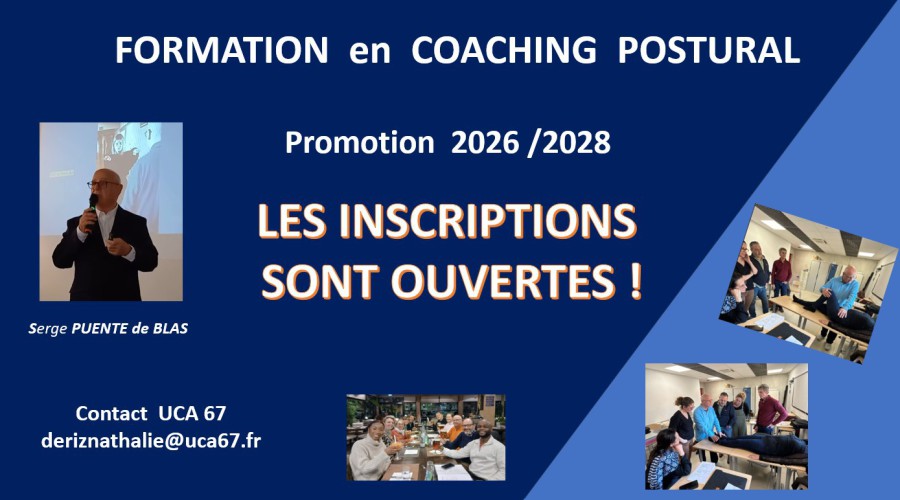 FORMATION en COACHING POSTURAL

Promotion 2026 /2028

LES INSCRIPTIONS SONT OUVERTES !

Serge PUENTE de BLAS

Contact UCA 67
deriznathalie@uca67.fr